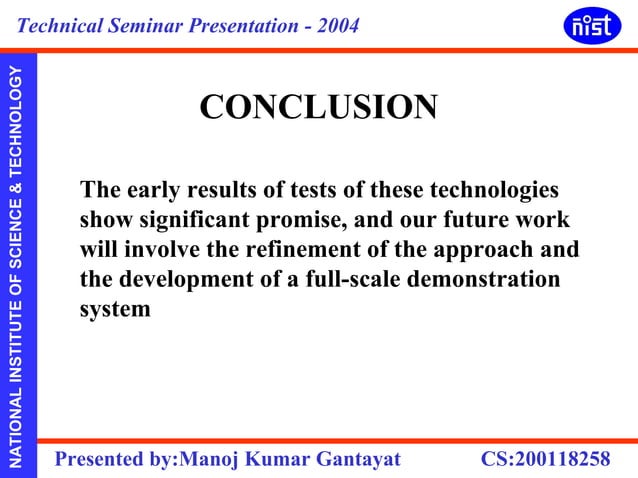 Technical Seminar Presentation - 2004

nist

NATIONAL INSTITUTE OF SCIENCE & TECHNOLOGY

CONCLUSION

The early results of tests of these technologies show significant promise, and our future work will involve the refinement of the approach and the development of a full-scale demonstration system

Presented by:Manoj Kumar Gantayat

CS:200118258